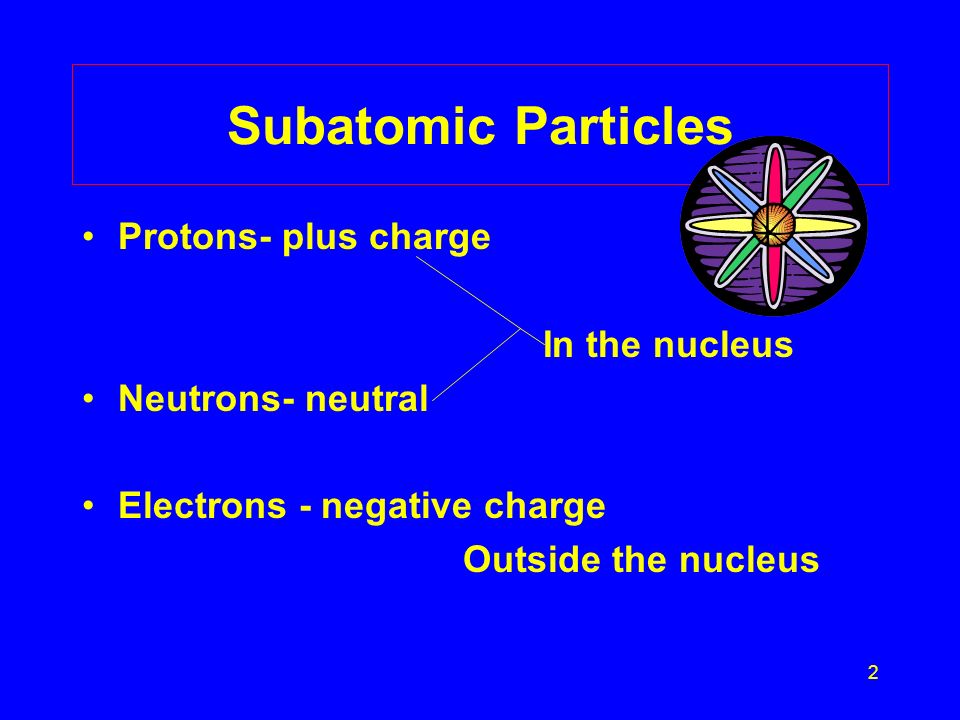 Subatomic Particles

• Protons- plus charge

In the nucleus

• Neutrons- neutral

• Electrons - negative charge

Outside the nucleus

2